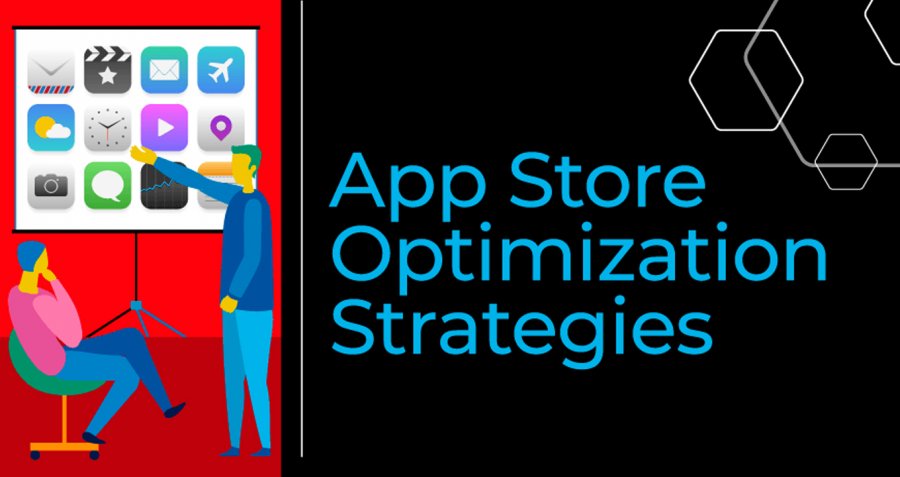 App Store Optimization Strategies